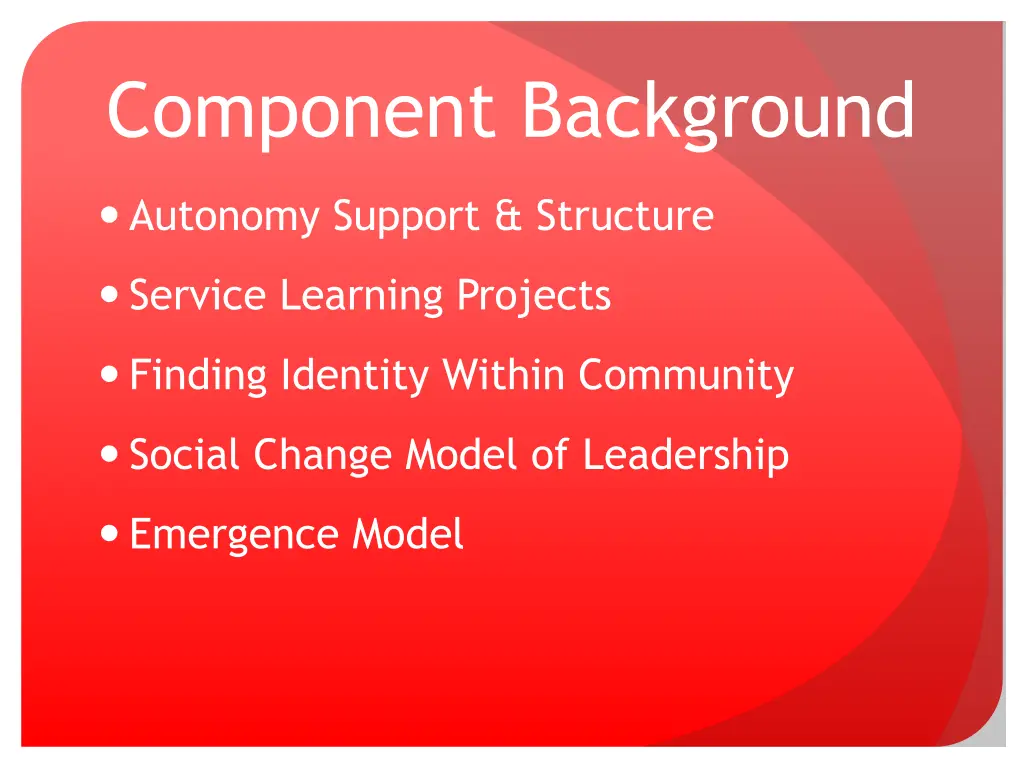 Component Background

- Autonomy Support & Structure
- Service Learning Projects
- Finding Identity Within Community
- Social Change Model of Leadership
- Emergence Model